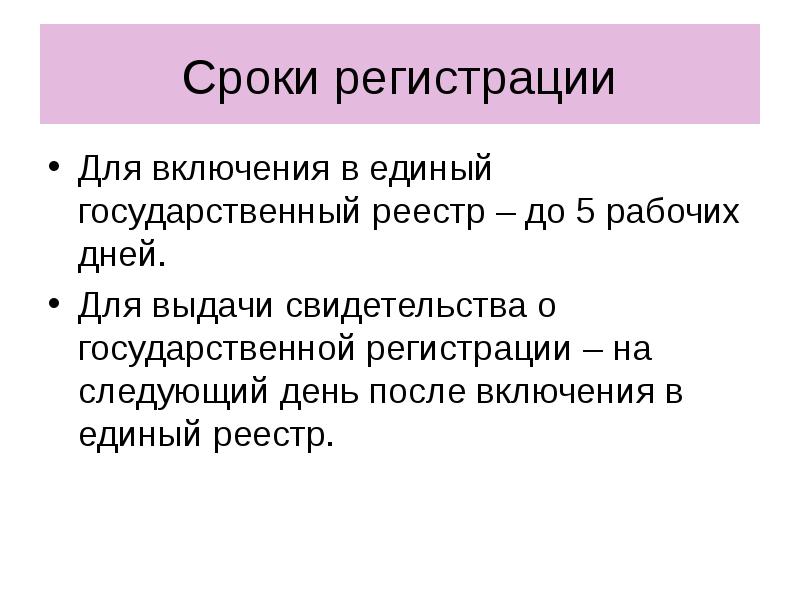 Сроки регистрации

• Для включения в единый государственный реестр – до 5 рабочих дней.

• Для выдачи свидетельства о государственной регистрации – на следующий день после включения в единый реестр.